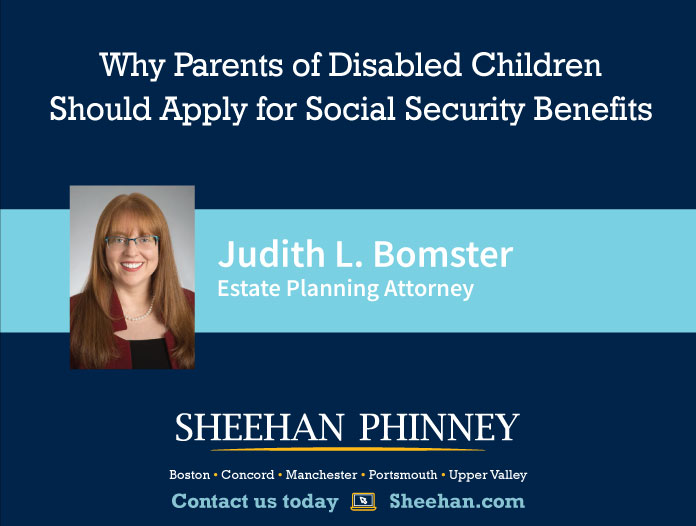 Why Parents of Disabled Children Should Apply for Social Security Benefits

Judith L. Bomster
Estate Planning Attorney

SHEEHAN PHINNEY

Boston • Concord • Manchester • Portsmouth • Upper Valley

Contact us today Sheehan.com